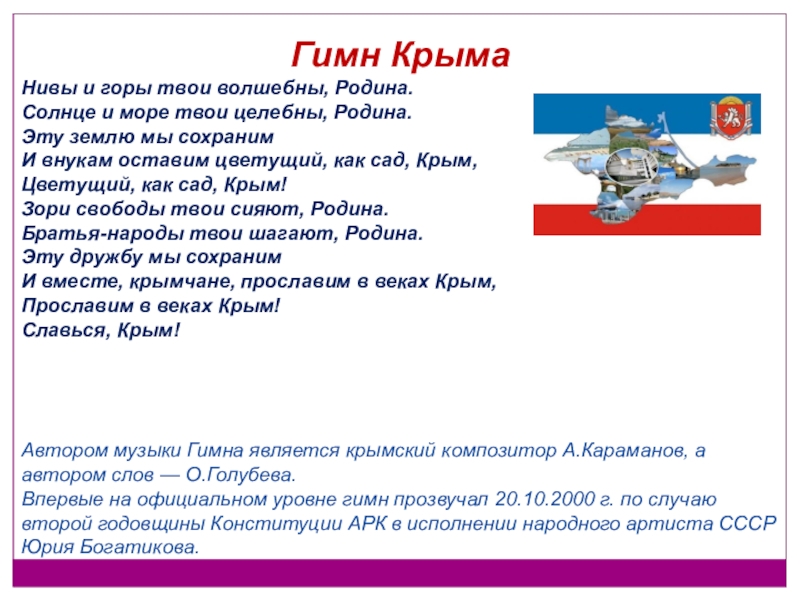 Гимн Крыма

Нивы и горы твои волшебны, Родина.
Солнце и море твои целебны, Родина.
Эту землю мы сохраним
И внукам оставим цветущий, как сад, Крым,
Цветущий, как сад, Крым!
Зори свободы твои сияют, Родина.
Братья-народы твои шагают, Родина.
Эту дружбу мы сохраним
И вместе, крымчане, прославим в веках Крым,
Прославим в веках Крым!
Славься, Крым!

Автором музыки Гимна является крымский композитор А.Караманов, а автором слов — О.Голубева.
Впервые на официальном уровне гимн прозвучал 20.10.2000 г. по случаю второй годовщины Конституции АРК в исполнении народного артиста СССР Юрия Богатикова.